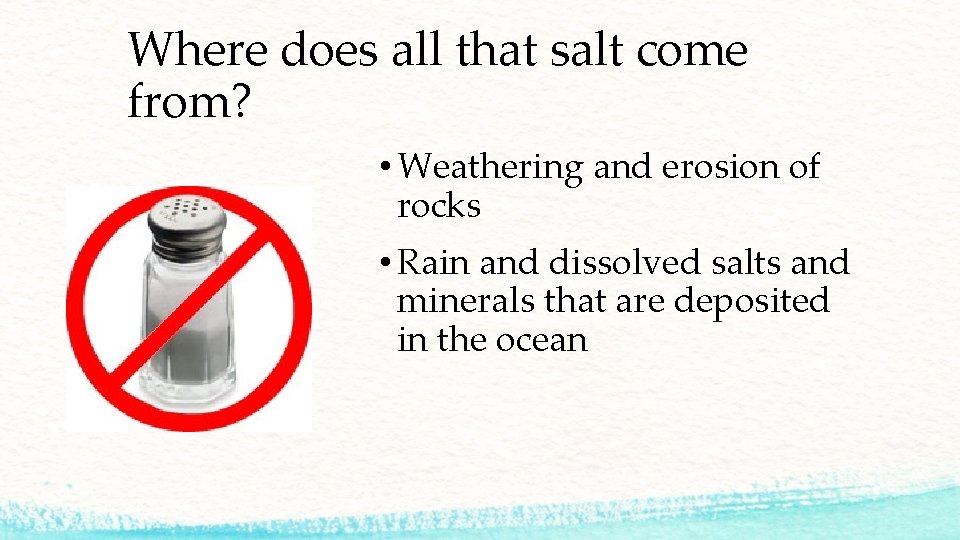 Where does all that salt come from?

• Weathering and erosion of rocks

• Rain and dissolved salts and minerals that are deposited in the ocean